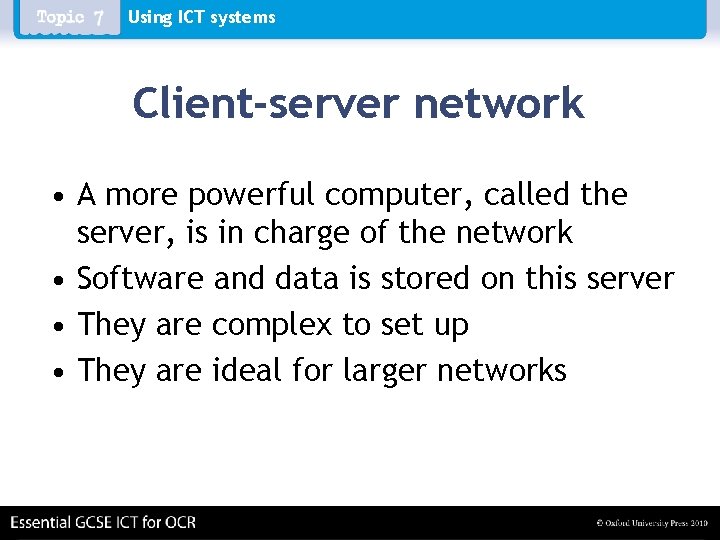 Topic 7 Using ICT systems

Client-server network

• A more powerful computer, called the server, is in charge of the network
• Software and data is stored on this server
• They are complex to set up
• They are ideal for larger networks

Essential GCSE ICT for OCR

© Oxford University Press 2010